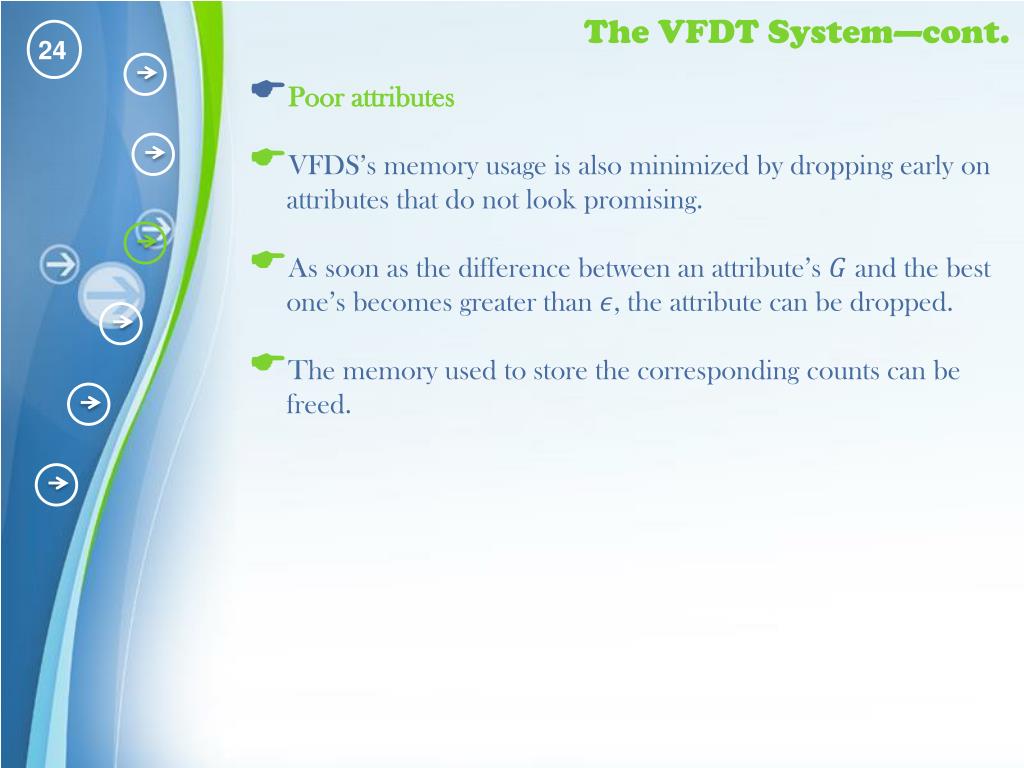 24

The VFDT System—cont.

Poor attributes

VFDS's memory usage is also minimized by dropping early on attributes that do not look promising.

As soon as the difference between an attribute's $G$ and the best one's becomes greater than $\epsilon$, the attribute can be dropped.

The memory used to store the corresponding counts can be freed.